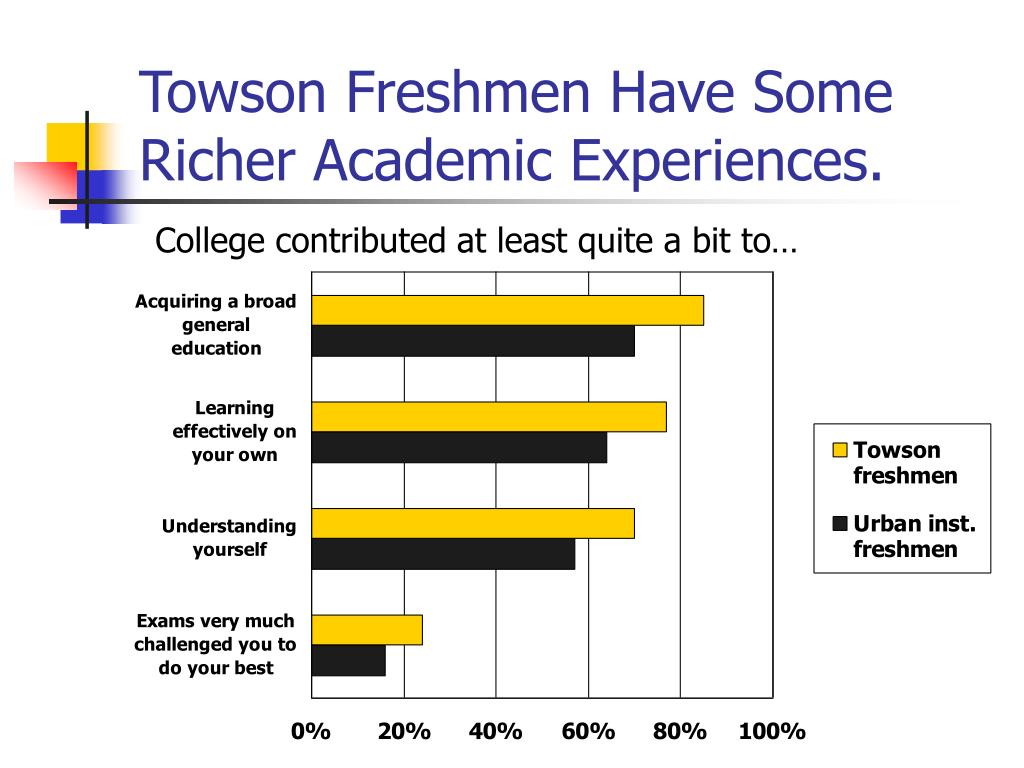 Towson Freshmen Have Some Richer Academic Experiences.

College contributed at least quite a bit to…

Acquiring a broad general education

Learning effectively on your own

Understanding yourself

Exams very much challenged you to do your best

0%
20%
40%
60%
80%
100%

Towson freshmen

Urban inst. freshmen